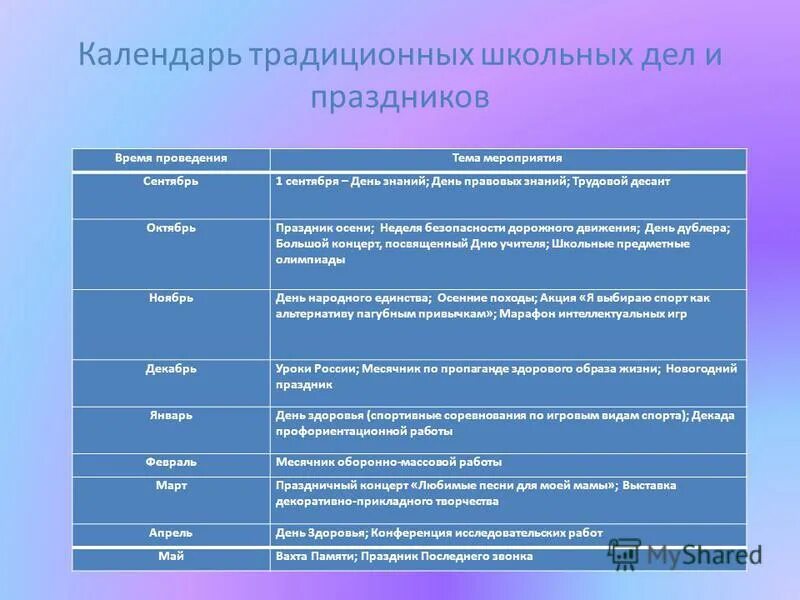 Календарь традиционных школьных дел и праздников

| Время проведения | Тема мероприятия |
|---|---|
| Сентябрь | 1 сентября – День знаний; День правовых знаний; Трудовой десант |
| Октябрь | Праздник осени; Неделя безопасности дорожного движения; День дублера; Большой концерт, посвященный Дню учителя; Школьные предметные олимпиады |
| Ноябрь | День народного единства; Осенние походы; Акция «Я выбираю спорт как альтернативу пагубным привычкам»; Марафон интеллектуальных игр |
| Декабрь | Уроки России; Месячник по пропаганде здорового образа жизни; Новогодний праздник |
| Январь | День здоровья (спортивные соревнования по игровым видам спорта); Декада профориентационной работы |
| Февраль | Месячник оборонно-массовой работы |
| Март | Праздничный концерт «Любимые песни для моей мамы»; Выставка декоративно-прикладного творчества |
| Апрель | День Здоровья; Конференция исследовательских работ |
| Май | Вахта Памяти; Праздник Последнего звонка |

MyShared